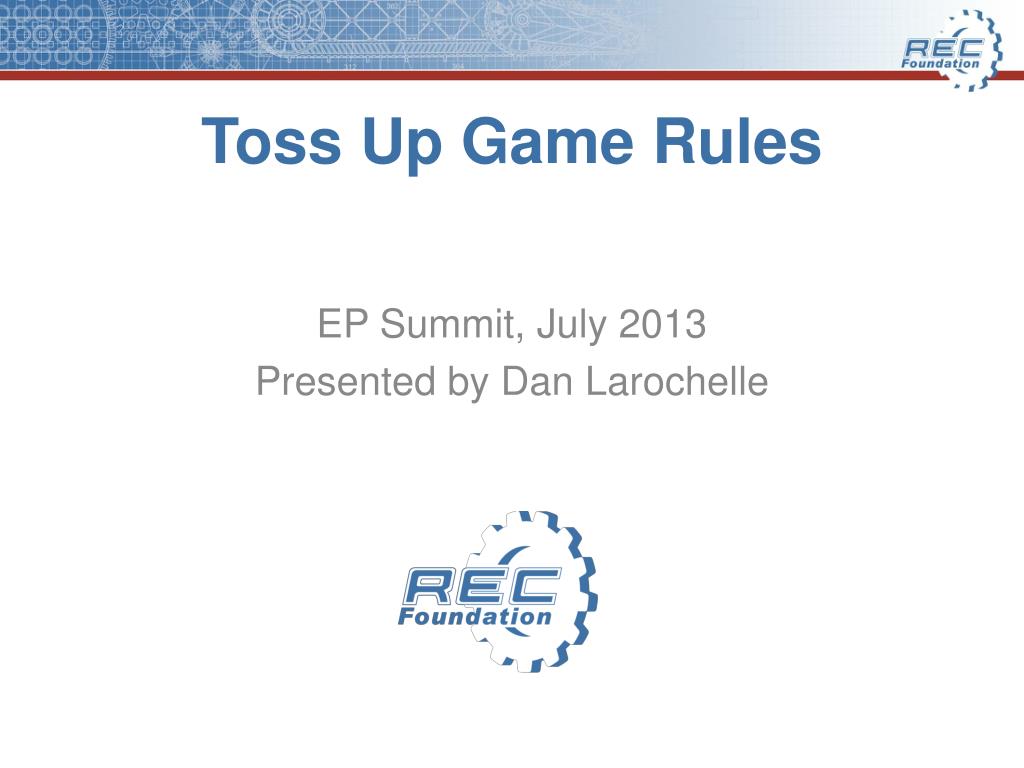 REC Foundation

Toss Up Game Rules

EP Summit, July 2013
Presented by Dan Larochelle

REC Foundation